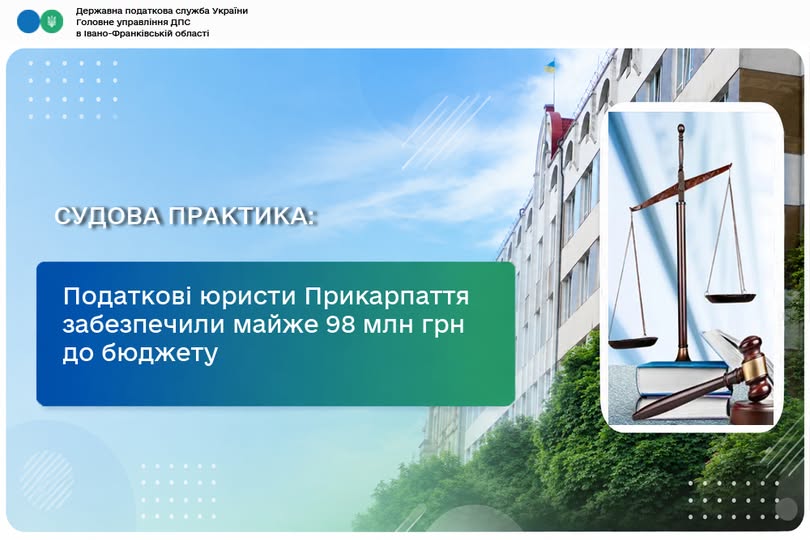 Державна податкова служба України
Головне управління ДПС
в Івано-Франківській області

СУДОВА ПРАКТИКА:

Податкові юристи Прикарпаття забезпечили майже 98 млн грн до бюджету